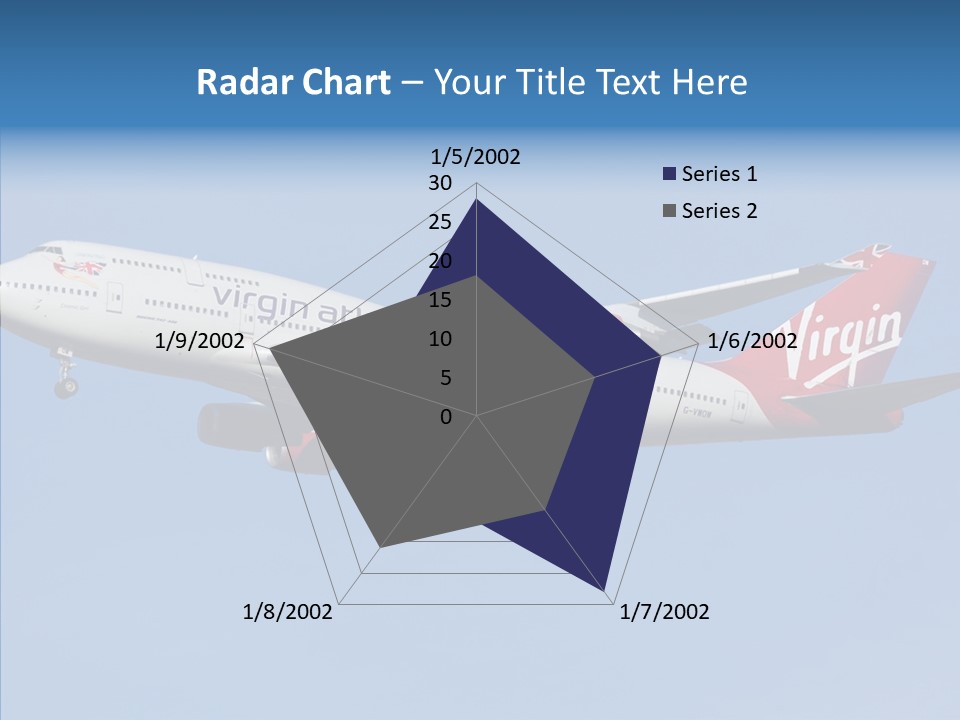 Radar Chart – Your Title Text Here

1/5/2002
30
25
20
15
10
5
0
1/6/2002
1/7/2002
1/8/2002
1/9/2002

Series 1
Series 2

virgin at

Virgin

G-VBOR